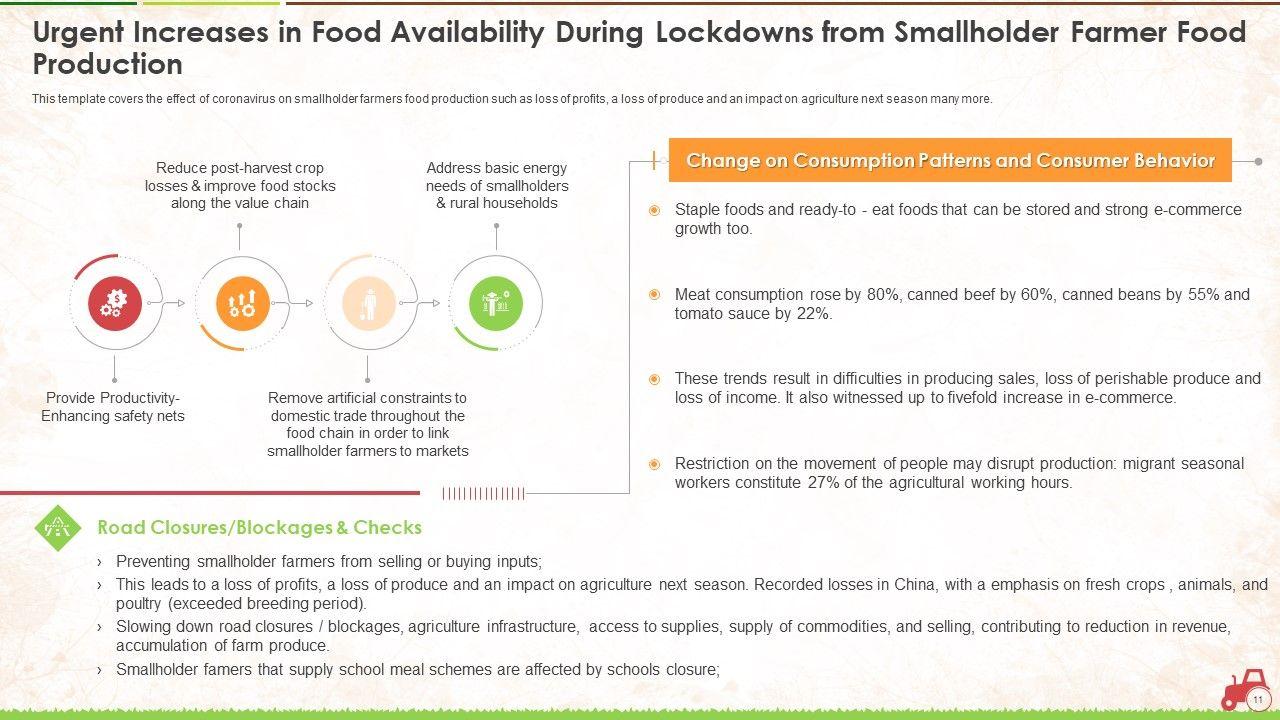 Urgent Increases in Food Availability During Lockdowns from Smallholder Farmer Food Production

This template covers the effect of coronavirus on smallholder farmers food production such as loss of profits, a loss of produce and an impact on agriculture next season many more.

Reduce post-harvest crop losses & improve food stocks along the value chain

Address basic energy needs of smallholders & rural households

Provide Productivity-Enhancing safety nets

Remove artificial constraints to domestic trade throughout the food chain in order to link smallholder farmers to markets

Change on Consumption Patterns and Consumer Behavior

Staple foods and ready-to - eat foods that can be stored and strong e-commerce growth too.

Meat consumption rose by 80%, canned beef by 60%, canned beans by 55% and tomato sauce by 22%.

These trends result in difficulties in producing sales, loss of perishable produce and loss of income. It also witnessed up to fivefold increase in e-commerce.

Restriction on the movement of people may disrupt production: migrant seasonal workers constitute 27% of the agricultural working hours.

Road Closures/Blockages & Checks

› Preventing smallholder farmers from selling or buying inputs;
› This leads to a loss of profits, a loss of produce and an impact on agriculture next season. Recorded losses in China, with a emphasis on fresh crops , animals, and poultry (exceeded breeding period).
› Slowing down road closures / blockages, agriculture infrastructure, access to supplies, supply of commodities, and selling, contributing to reduction in revenue, accumulation of farm produce.
› Smallholder famers that supply school meal schemes are affected by schools closure;

11